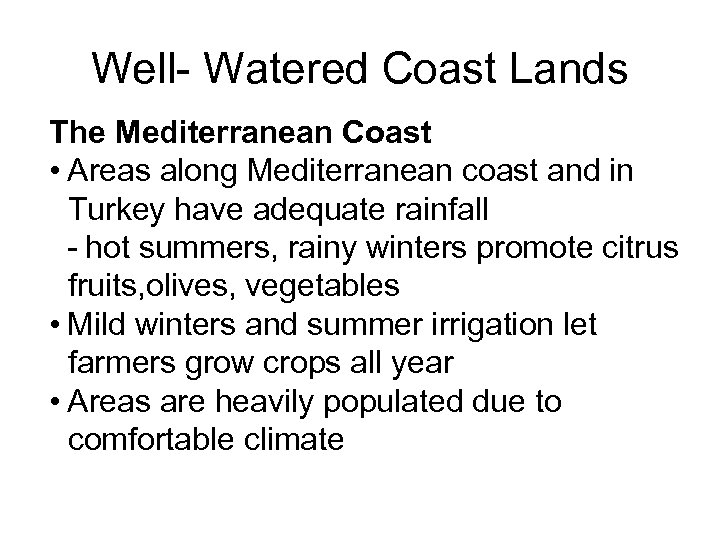 Well- Watered Coast Lands

The Mediterranean Coast

• Areas along Mediterranean coast and in Turkey have adequate rainfall
- hot summers, rainy winters promote citrus fruits,olives, vegetables

• Mild winters and summer irrigation let farmers grow crops all year

• Areas are heavily populated due to comfortable climate